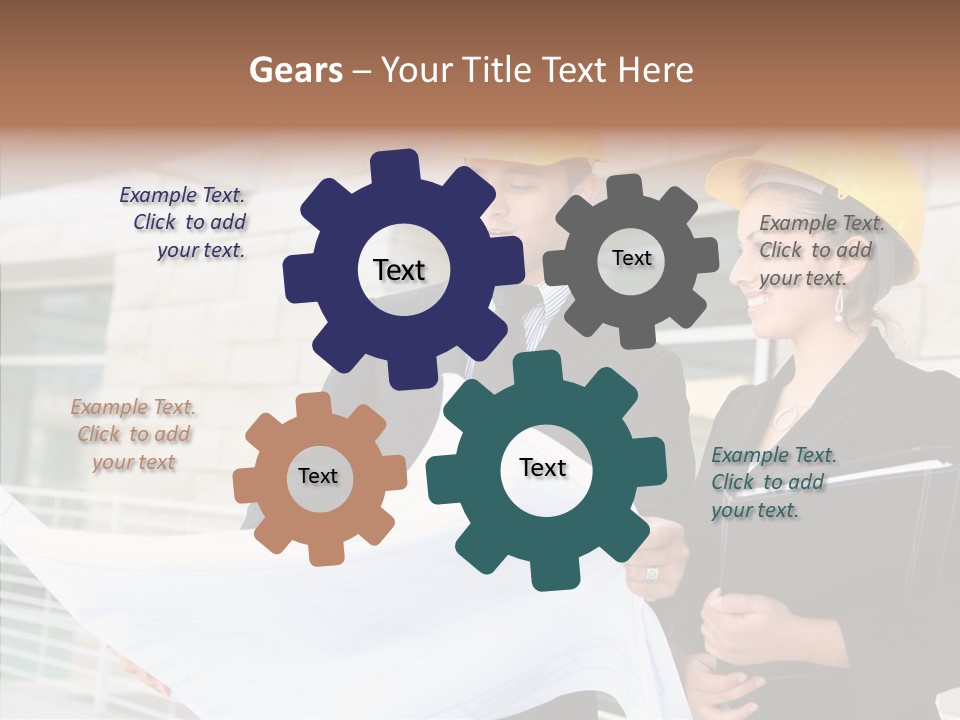 Gears – Your Title Text Here

Example Text. Click to add your text.

Text

Text

Example Text. Click to add your text.

Example Text. Click to add your text

Text

Text

Example Text. Click to add your text.